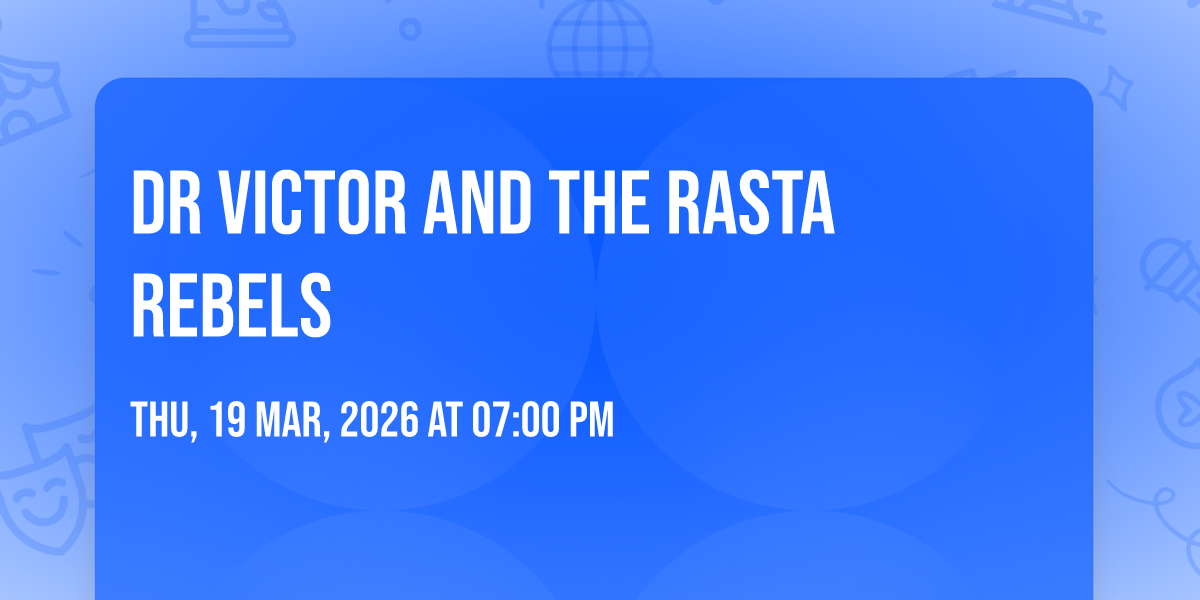 DR VICTOR AND THE RASTA REBELS

THU, 19 MAR, 2026 AT 07:00 PM